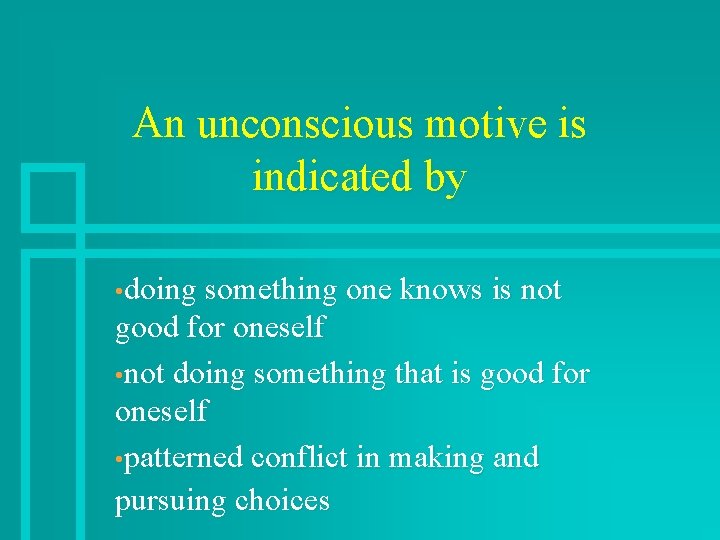 An unconscious motive is indicated by

•doing something one knows is not good for oneself

•not doing something that is good for oneself

•patterned conflict in making and pursuing choices